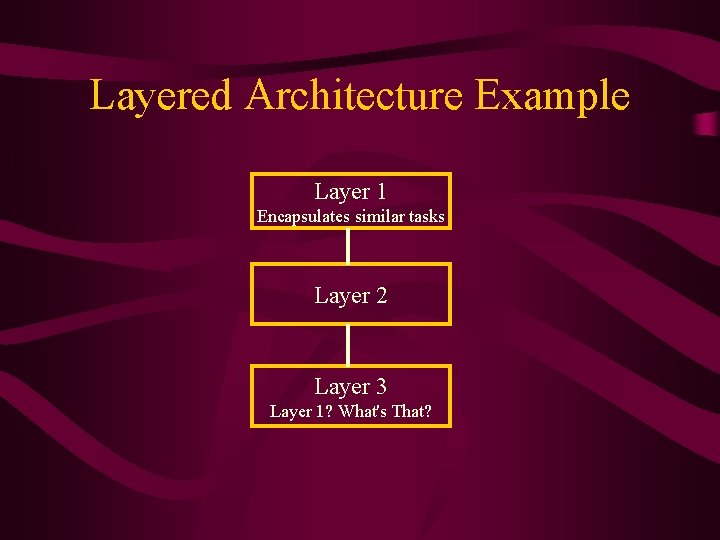 Layered Architecture Example

Layer 1
Encapsulates similar tasks

Layer 2

Layer 3
Layer 1? What's That?